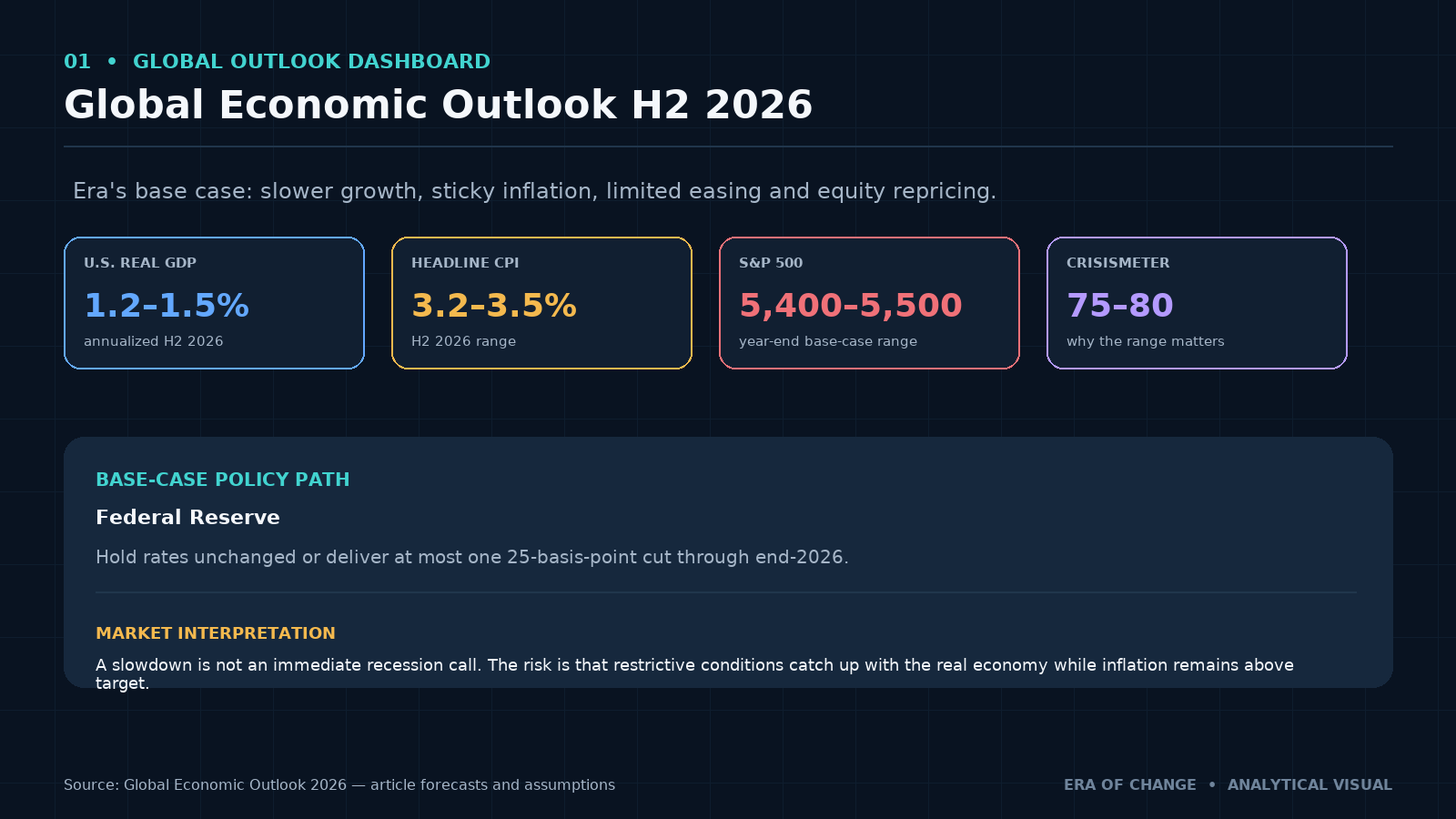 01 • GLOBAL OUTLOOK DASHBOARD

Global Economic Outlook H2 2026

Era's base case: slower growth, sticky inflation, limited easing and equity repricing.

U.S. REAL GDP
1.2–1.5%
annualized H2 2026

HEADLINE CPI
3.2–3.5%
H2 2026 range

S&P 500
5,400–5,500
year-end base-case range

CRISISMETER
75–80
why the range matters

BASE-CASE POLICY PATH

Federal Reserve

Hold rates unchanged or deliver at most one 25-basis-point cut through end-2026.

MARKET INTERPRETATION

A slowdown is not an immediate recession call. The risk is that restrictive conditions catch up with the real economy while inflation remains above target.

Source: Global Economic Outlook 2026 — article forecasts and assumptions

ERA OF CHANGE • ANALYTICAL VISUAL